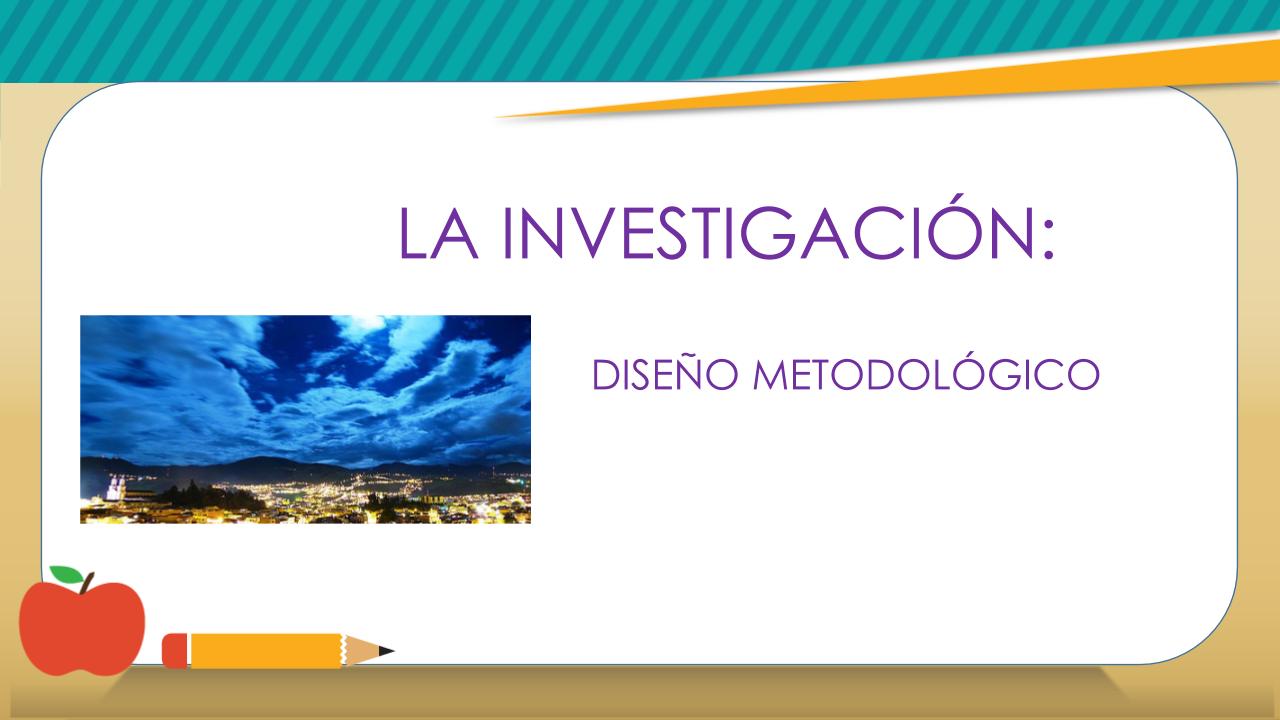 LA INVESTIGACIÓN:

DISEÑO METODOLÓGICO